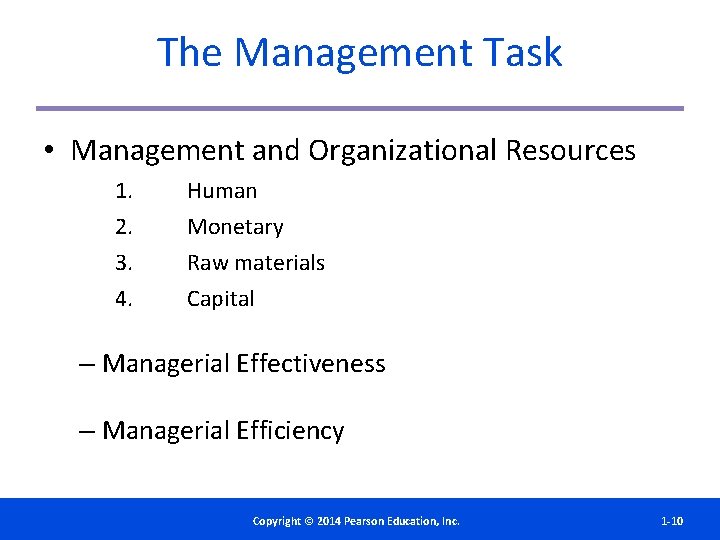 The Management Task

• Management and Organizational Resources

1. Human
2. Monetary
3. Raw materials
4. Capital

– Managerial Effectiveness

– Managerial Efficiency

Copyright © 2014 Pearson Education, Inc.

1-10